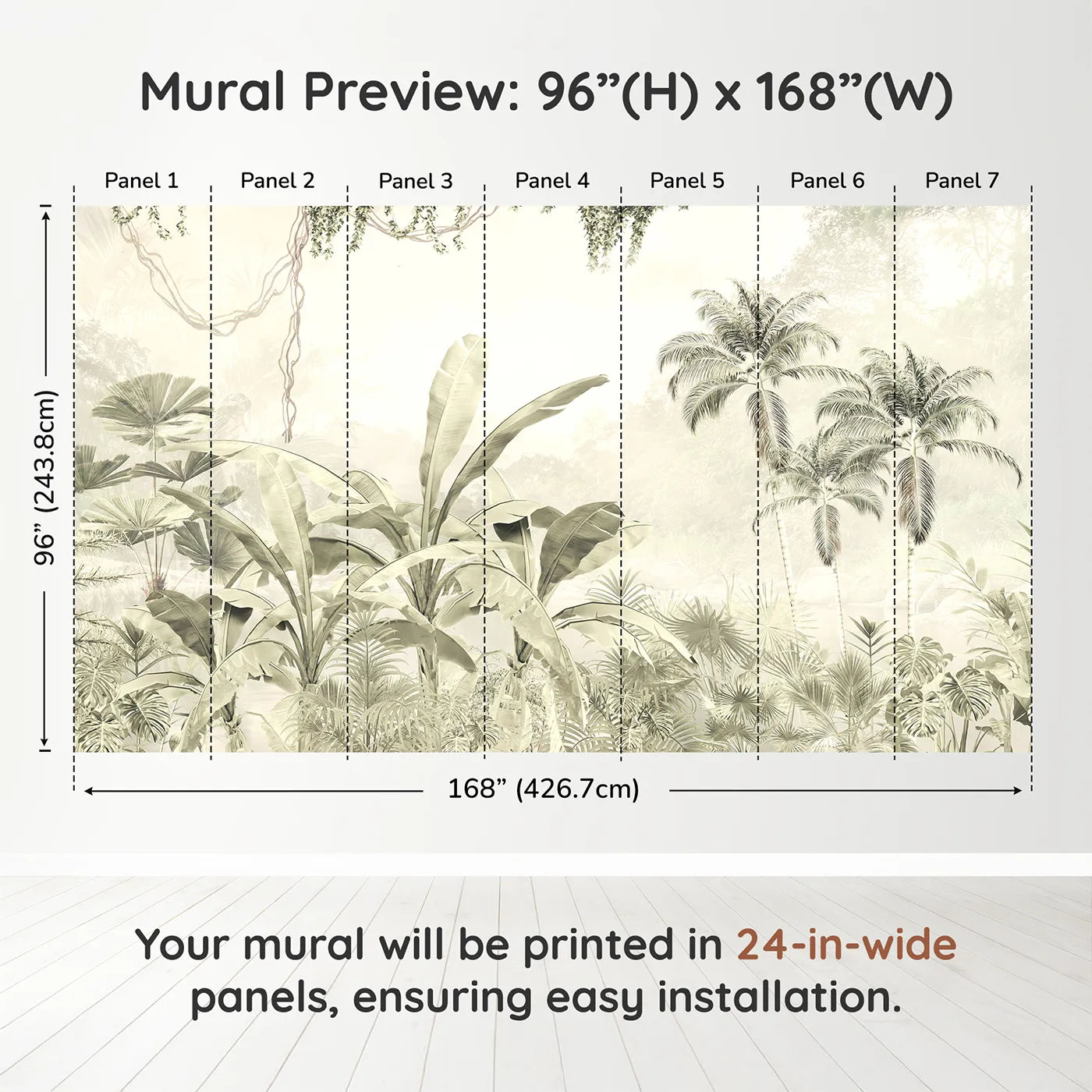 Mural Preview: 96”(H) x 168”(W)

Panel 1
Panel 2
Panel 3
Panel 4
Panel 5
Panel 6
Panel 7

96” (243.8cm)

168” (426.7cm)

Your mural will be printed in 24-in-wide panels, ensuring easy installation.